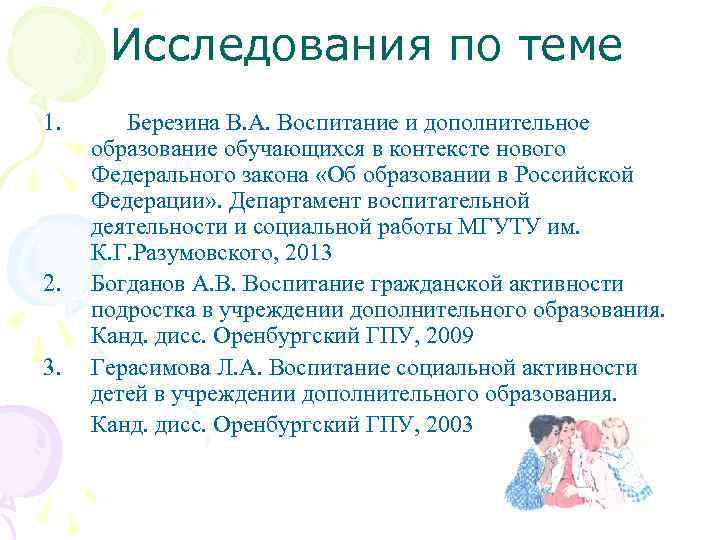 Исследования по теме

1. Березина В.А. Воспитание и дополнительное образование обучающихся в контексте нового Федерального закона «Об образовании в Российской Федерации». Департамент воспитательной деятельности и социальной работы МГУТУ им. К.Г.Разумовского, 2013

2. Богданов А.В. Воспитание гражданской активности подростка в учреждении дополнительного образования. Канд. дисс. Оренбургский ГПУ, 2009

3. Герасимова Л.А. Воспитание социальной активности детей в учреждении дополнительного образования. Канд. дисс. Оренбургский ГПУ, 2003